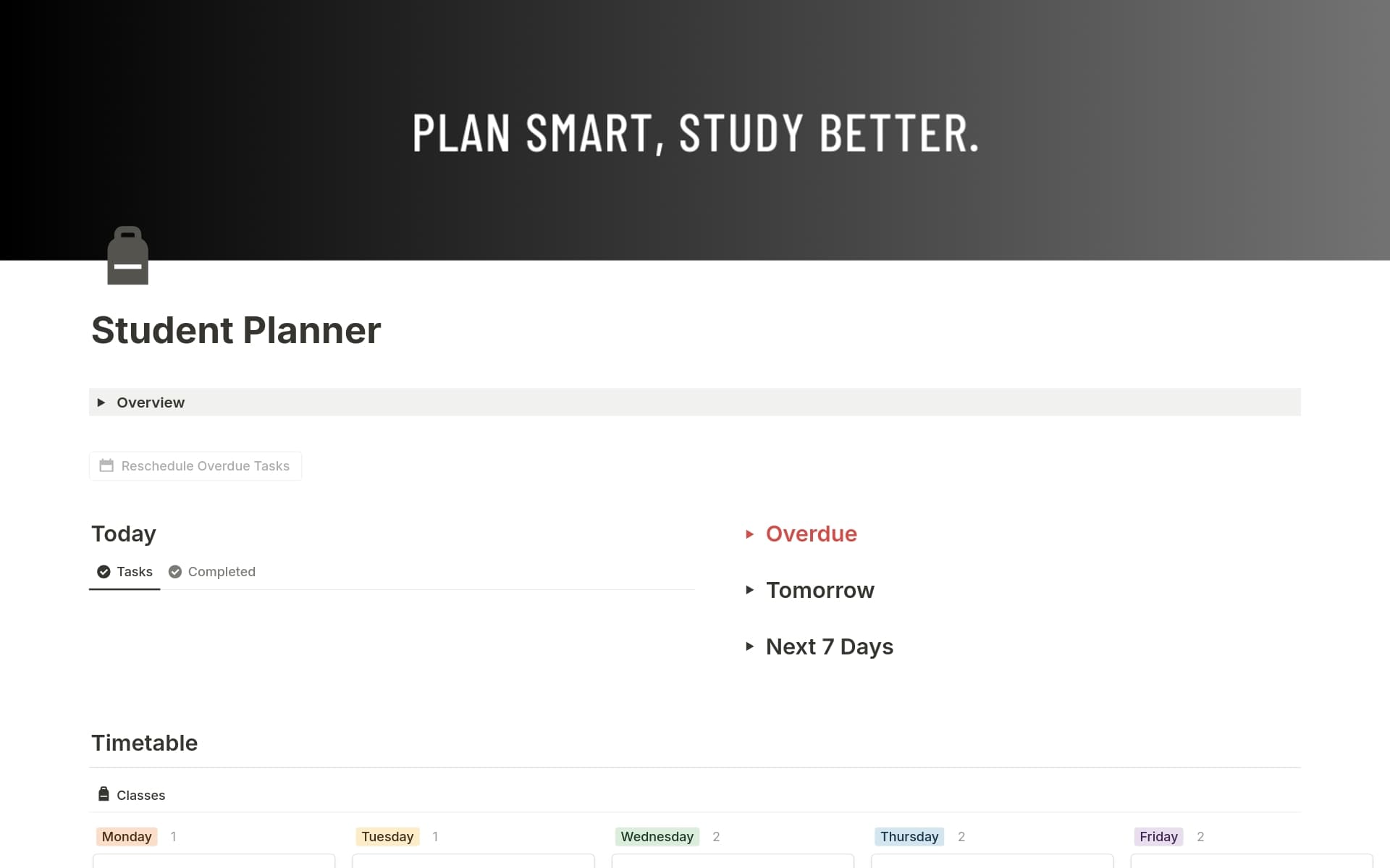 PLAN SMART, STUDY BETTER.

Student Planner

Overview

Reschedule Overdue Tasks

Today

Tasks Completed

Overdue

Tomorrow

Next 7 Days

Timetable

Classes

Monday 1 Tuesday 1 Wednesday 2 Thursday 2 Friday 2